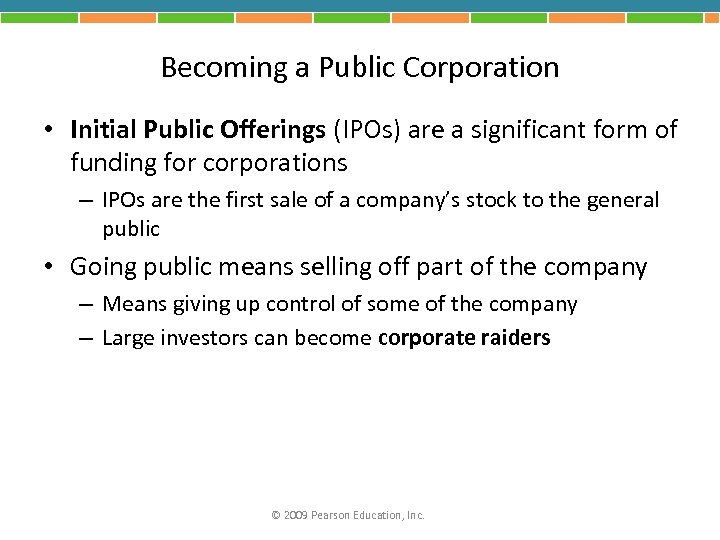 Becoming a Public Corporation

• Initial Public Offerings (IPOs) are a significant form of funding for corporations

– IPOs are the first sale of a company's stock to the general public

• Going public means selling off part of the company

– Means giving up control of some of the company

– Large investors can become corporate raiders

© 2009 Pearson Education, Inc.